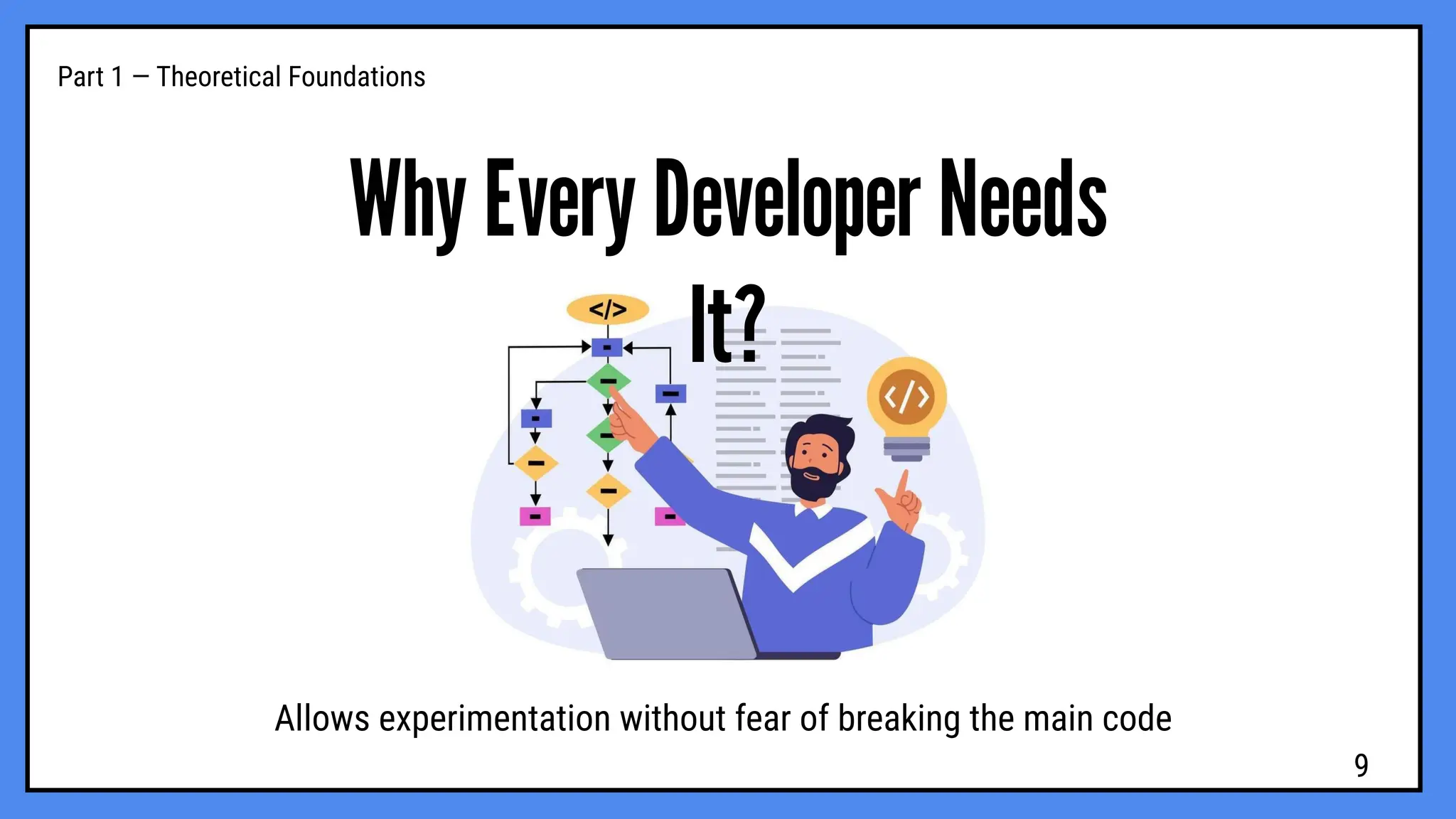 Part 1 — Theoretical Foundations

Why Every Developer Needs It?

</>

</>

Allows experimentation without fear of breaking the main code

9